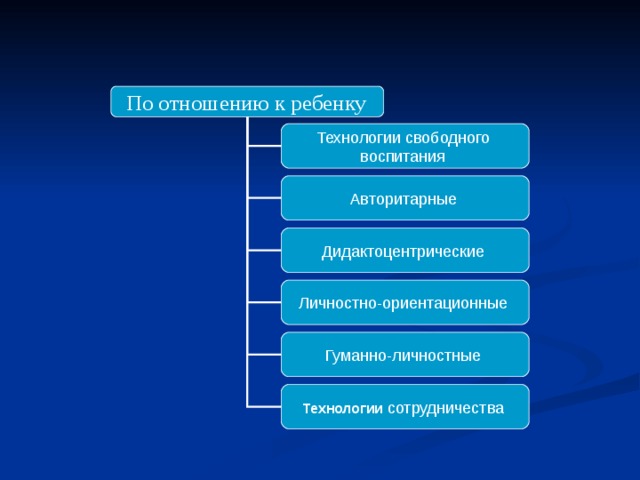 По отношению к ребенку

Технологии свободного воспитания

Авторитарные

Дидактоцентрические

Личностно-ориентационные

Гуманно-личностные

Технологии сотрудничества